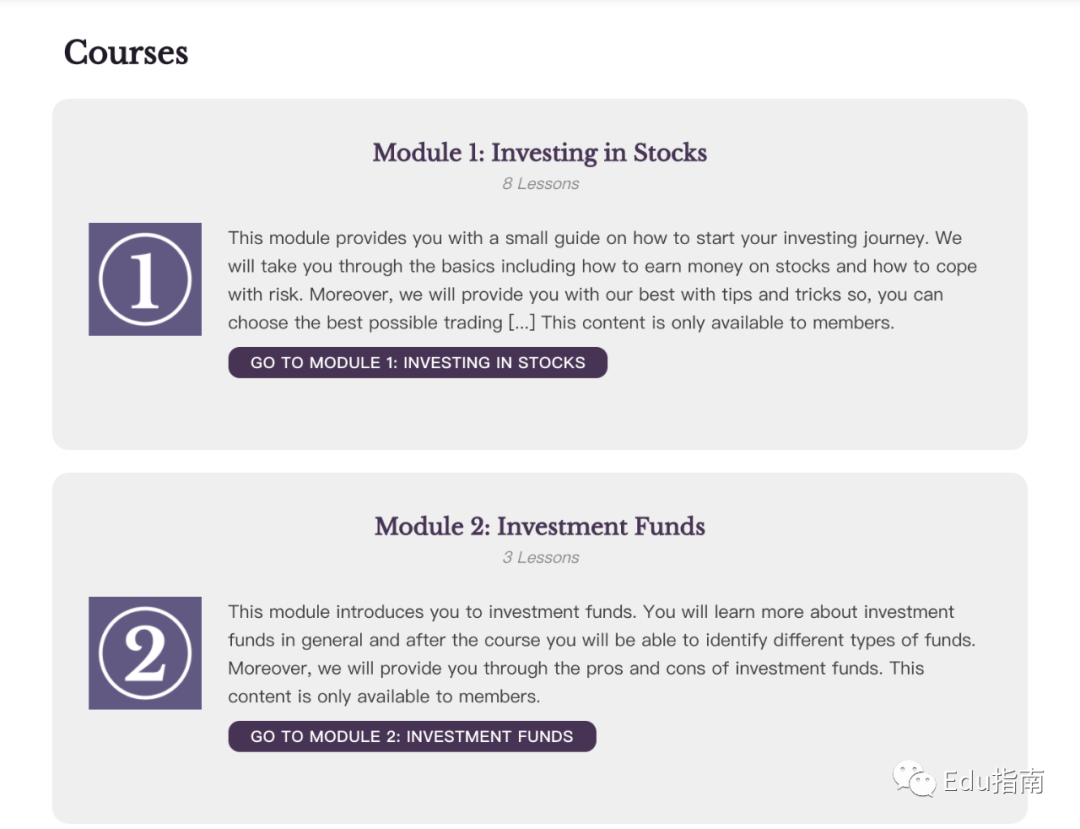 Courses

Module 1: Investing in Stocks

8 Lessons

1

This module provides you with a small guide on how to start your investing journey. We will take you through the basics including how to earn money on stocks and how to cope with risk. Moreover, we will provide you with our best with tips and tricks so, you can choose the best possible trading [...] This content is only available to members.

GO TO MODULE 1: INVESTING IN STOCKS

Module 2: Investment Funds

3 Lessons

2

This module introduces you to investment funds. You will learn more about investment funds in general and after the course you will be able to identify different types of funds. Moreover, we will provide you through the pros and cons of investment funds. This content is only available to members.

GO TO MODULE 2: INVESTMENT FUNDS

Edu指南